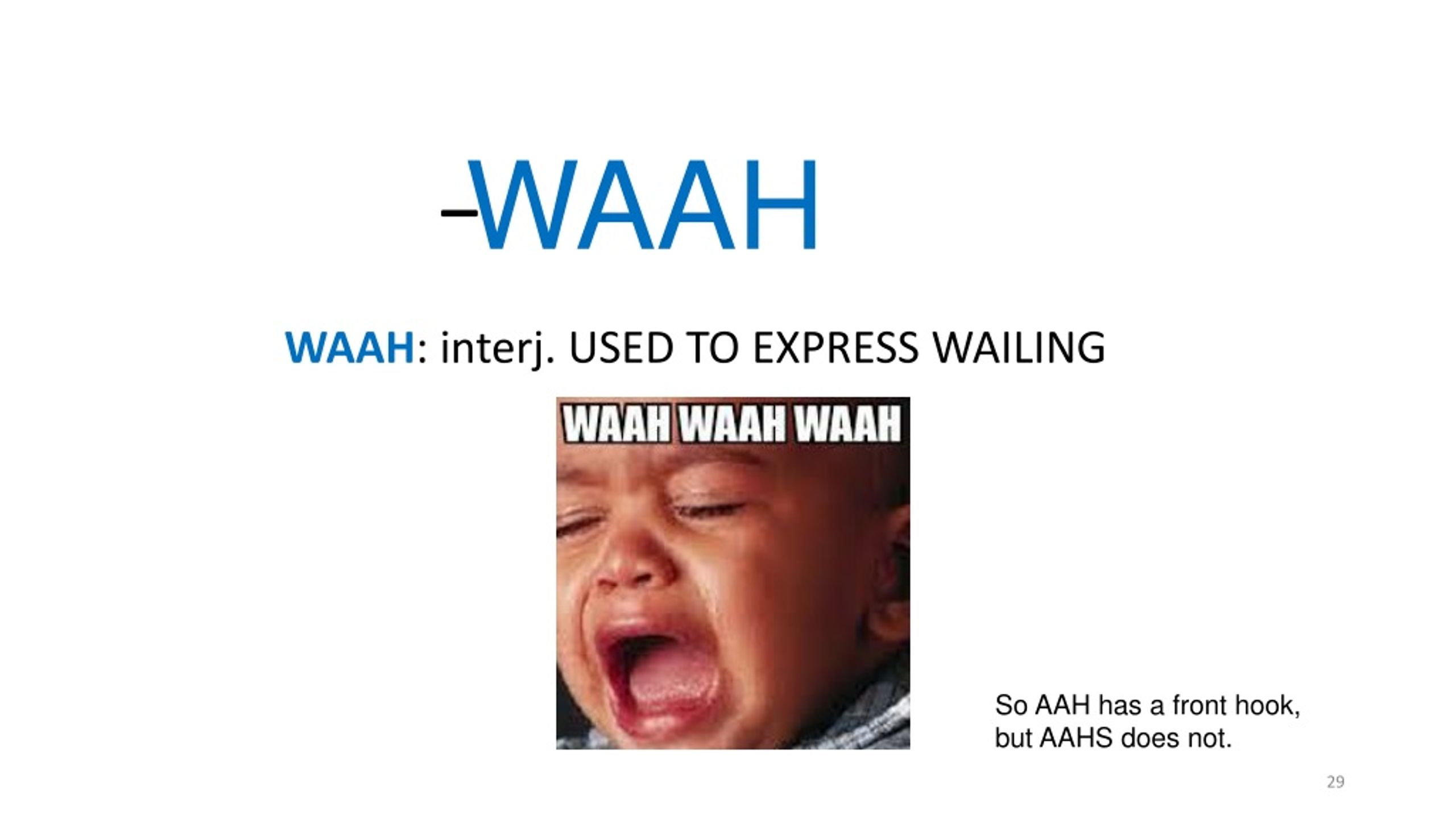 –WAAH

WAAH: interj. USED TO EXPRESS WAILING

WAAH WAAH WAAH

So AAH has a front hook, but AAHS does not.

29